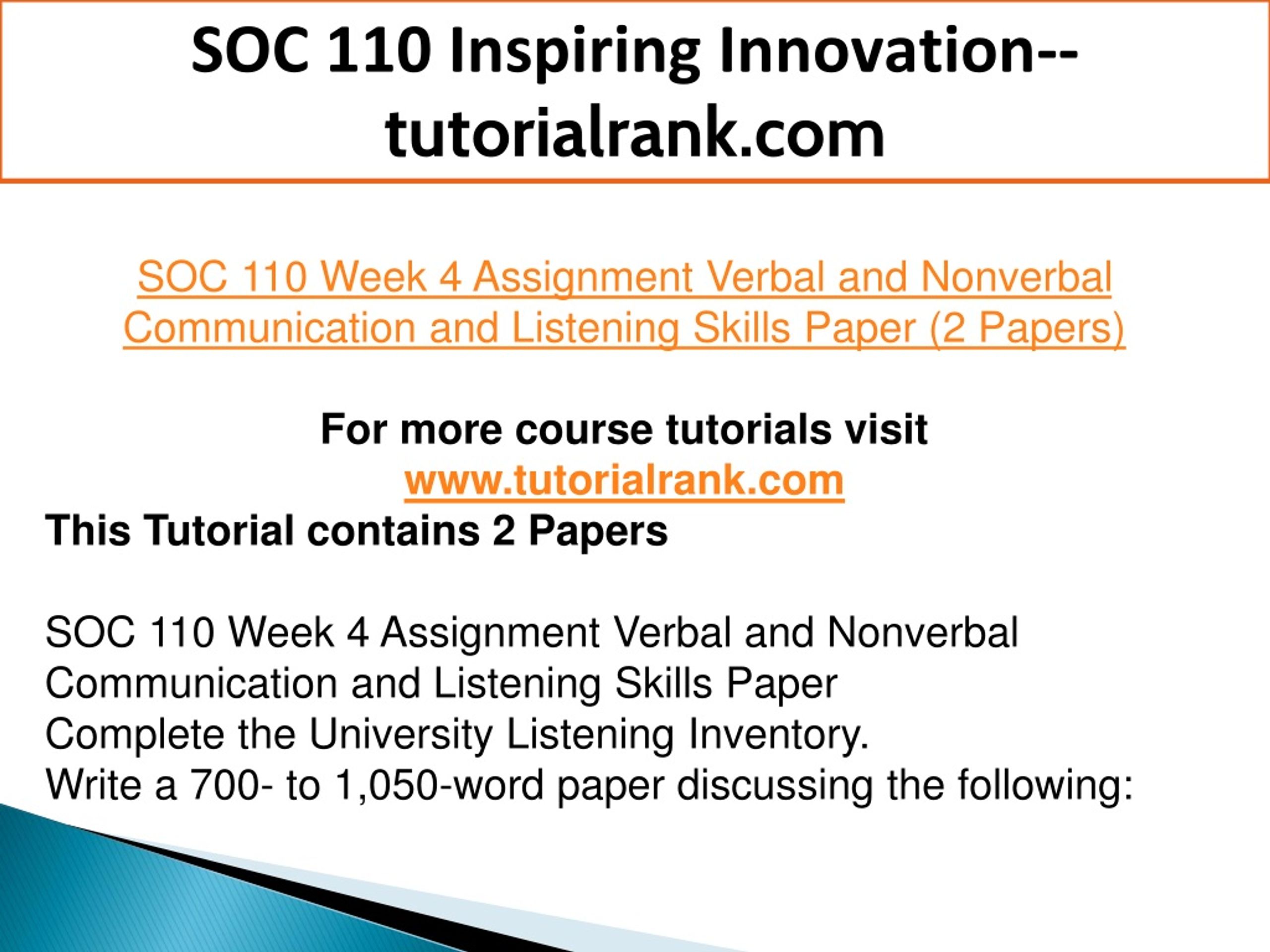 SOC 110 Inspiring Innovation--tutorialrank.com

SOC 110 Week 4 Assignment Verbal and Nonverbal Communication and Listening Skills Paper (2 Papers)

For more course tutorials visit
www.tutorialrank.com
This Tutorial contains 2 Papers

SOC 110 Week 4 Assignment Verbal and Nonverbal Communication and Listening Skills Paper
Complete the University Listening Inventory.
Write a 700- to 1,050-word paper discussing the following: